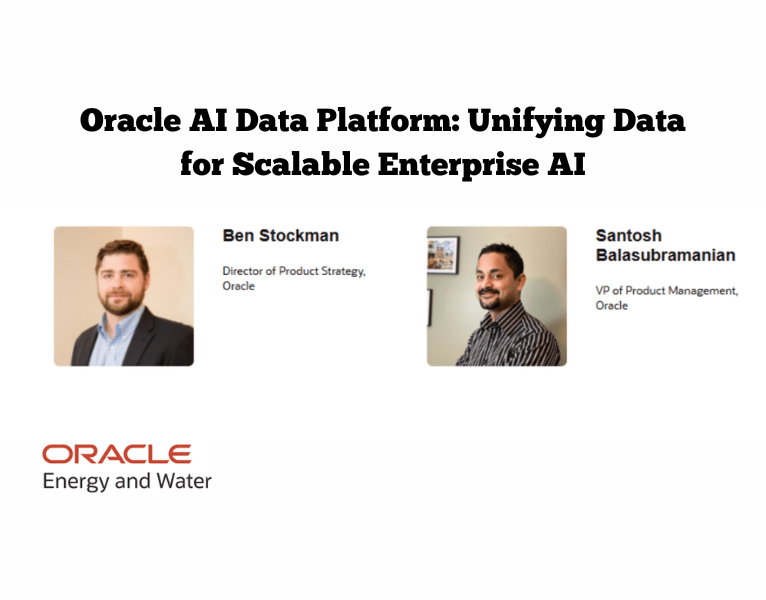 Oracle AI Data Platform: Unifying Data for Scalable Enterprise AI

Ben Stockman

Director of Product Strategy, Oracle

Santosh Balasubramanian

VP of Product Management, Oracle

ORACLE
Energy and Water